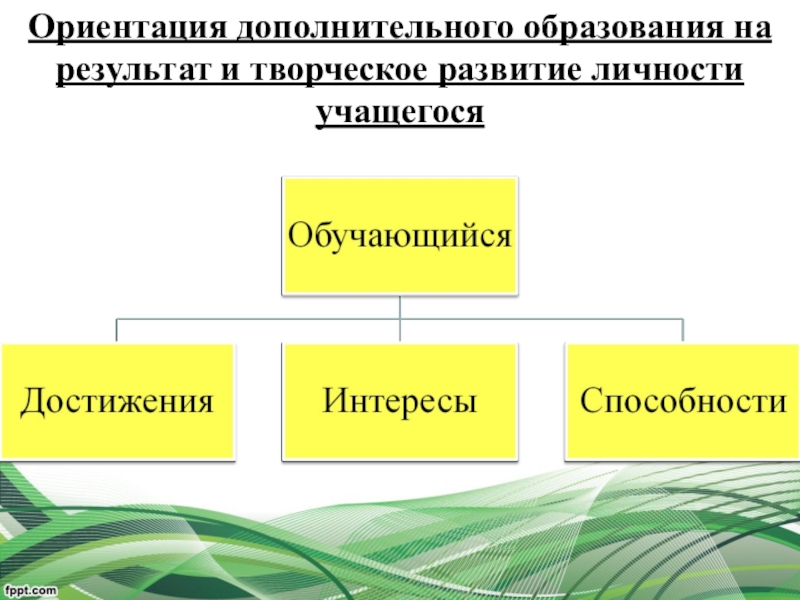 Ориентация дополнительного образования на результат и творческое развитие личности учащегося

Обучающийся

Достижения

Интересы

Способности

fppt.com